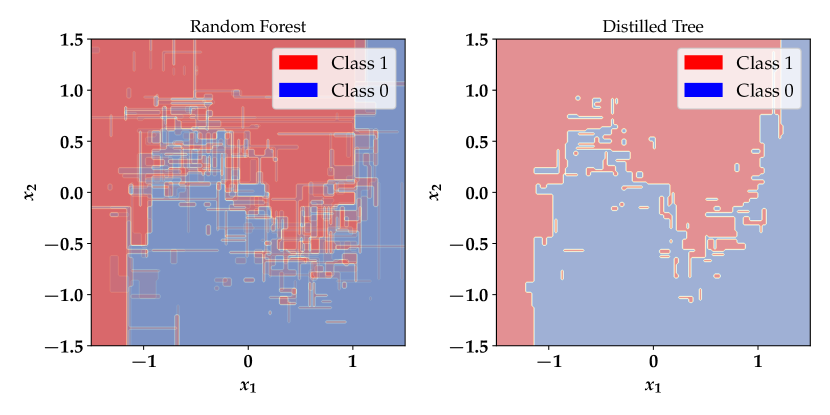 Random Forest

Class 1
Class 0

1.5
1.0
0.5
0.0
−0.5
−1.0
−1.5

$x_2$

−1
0
1

$x_1$

Distilled Tree

Class 1
Class 0

1.5
1.0
0.5
0.0
−0.5
−1.0
−1.5

$x_2$

−1
0
1

$x_1$